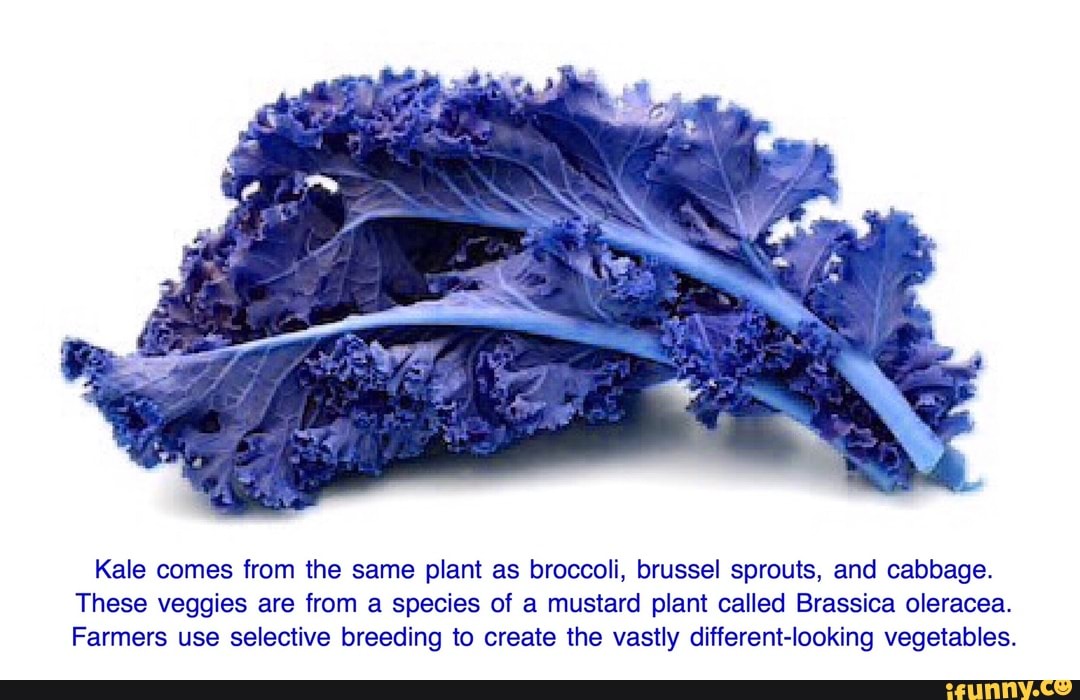 Kale comes from the same plant as broccoli, brussel sprouts, and cabbage. These veggies are from a species of a mustard plant called Brassica oleracea. Farmers use selective breeding to create the vastly different-looking vegetables.

ifunny.co